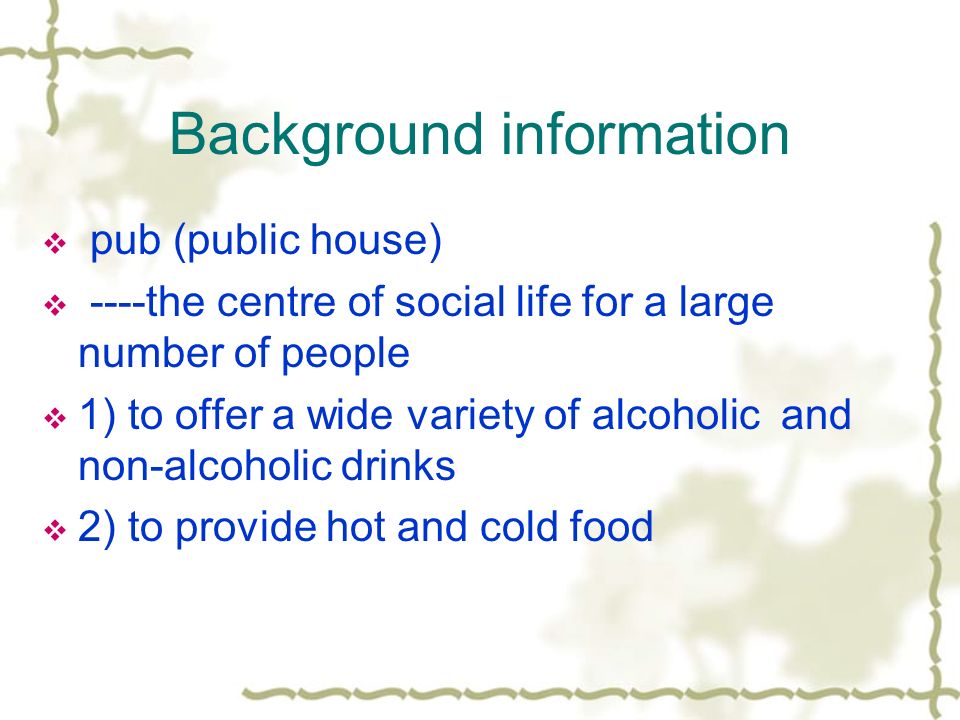 Background information

❖ pub (public house)

❖ ----the centre of social life for a large number of people

❖ 1) to offer a wide variety of alcoholic and non-alcoholic drinks

❖ 2) to provide hot and cold food